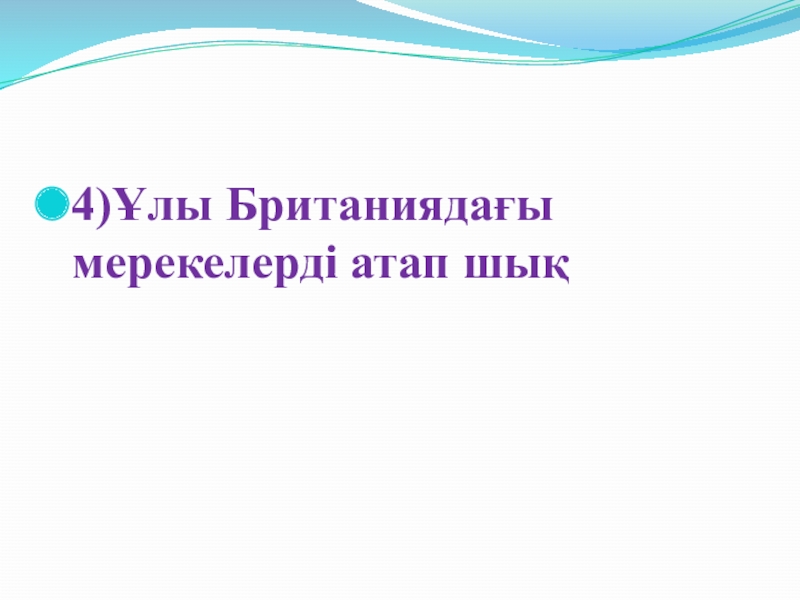 4)Ұлы Британиядағы мерекелерді атап шық